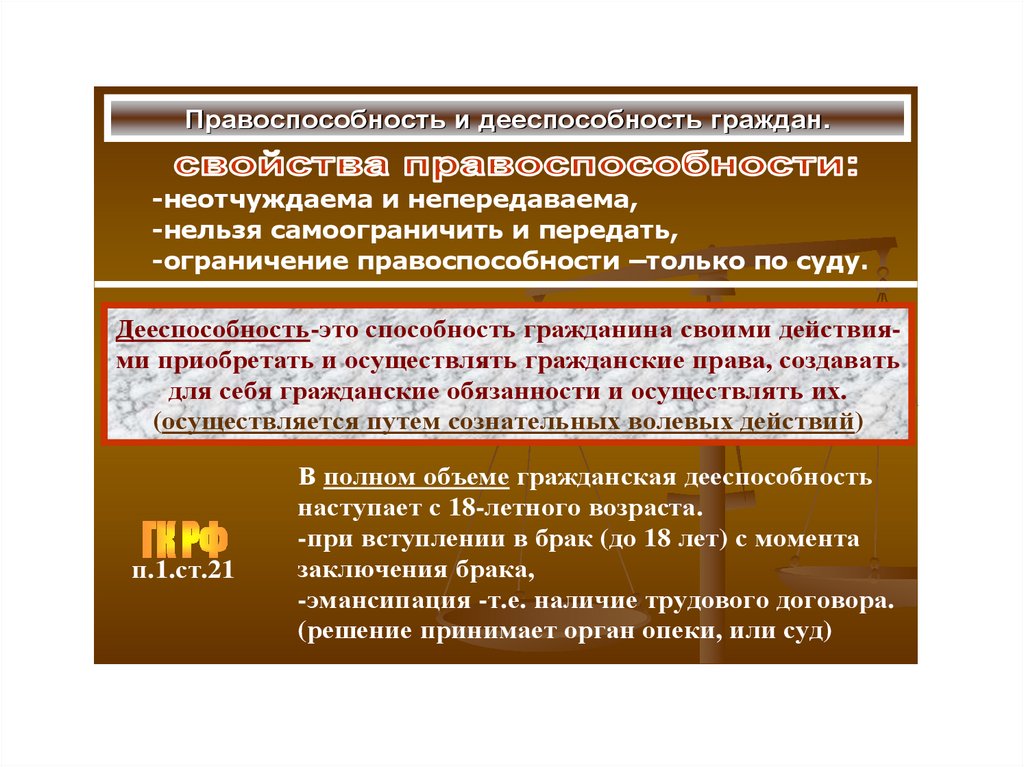 Правоспособность и дееспособность граждан.

свойства правоспособности:
-неотчуждаема и непередаваема,
-нельзя самоограничить и передать,
-ограничение правоспособности –только по суду.

Дееспособность-это способность гражданина своими действиями приобретать и осуществлять гражданские права, создавать для себя гражданские обязанности и осуществлять их. (осуществляется путем сознательных волевых действий)

ГК РФ
п.1.ст.21

В полном объеме гражданская дееспособность наступает с 18-летного возраста.
-при вступлении в брак (до 18 лет) с момента заключения брака,
-эмансипация -т.е. наличие трудового договора. (решение принимает орган опеки, или суд)